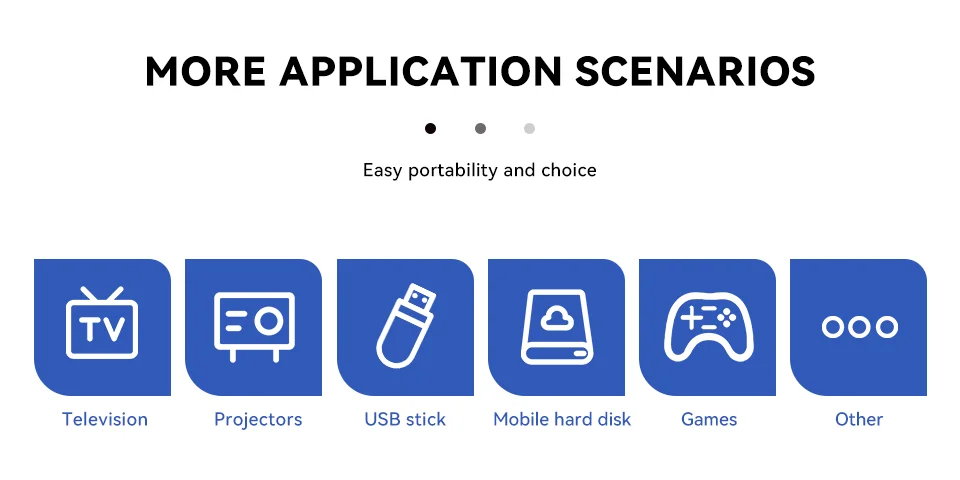 MORE APPLICATION SCENARIOS

Easy portability and choice

TV

Television

Projectors

USB stick

Mobile hard disk

Games

Other